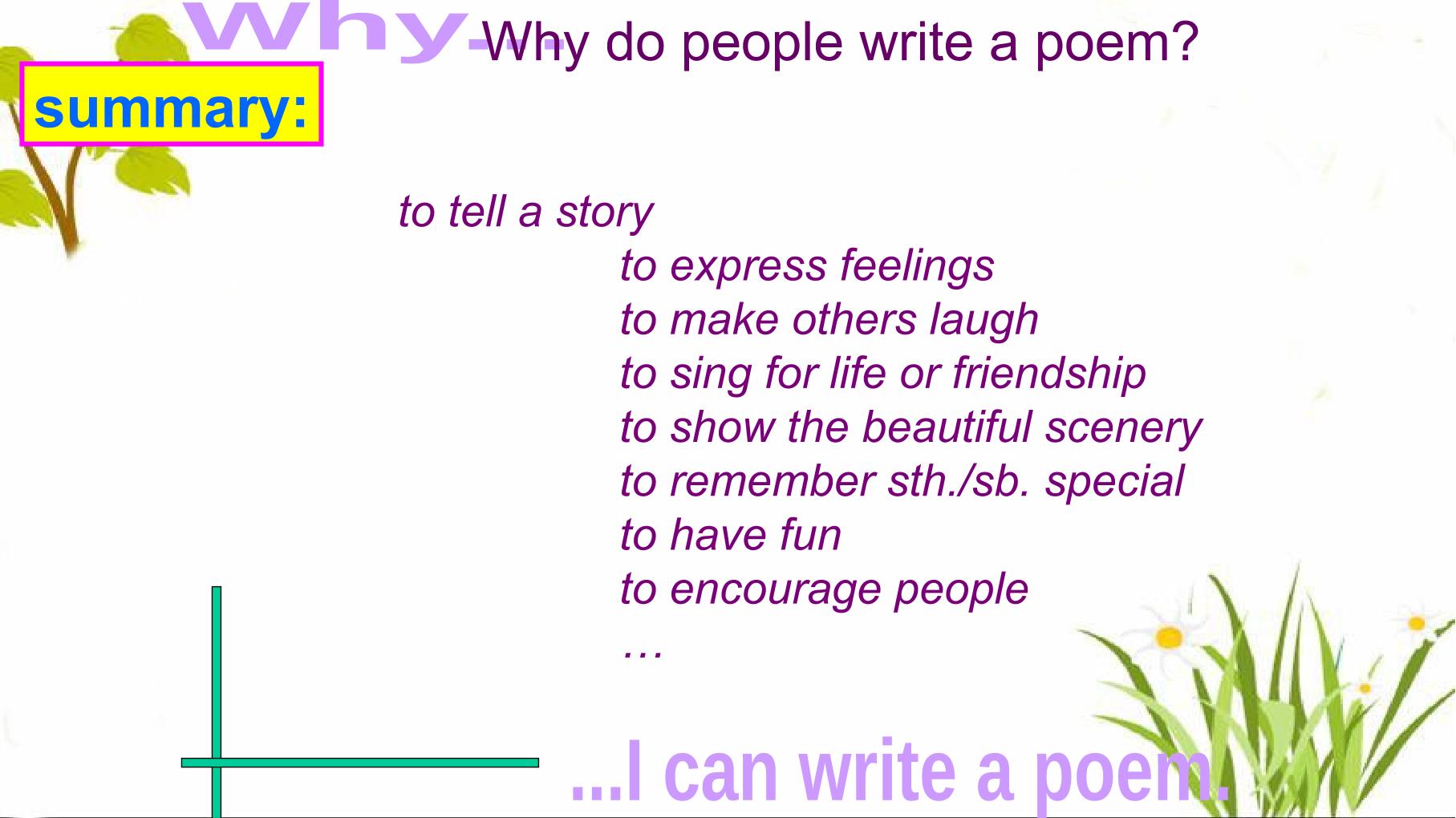 Why...

Why do people write a poem?

summary:

to tell a story

to express feelings
to make others laugh
to sing for life or friendship
to show the beautiful scenery
to remember sth./sb. special
to have fun
to encourage people
…

...I can write a poem.